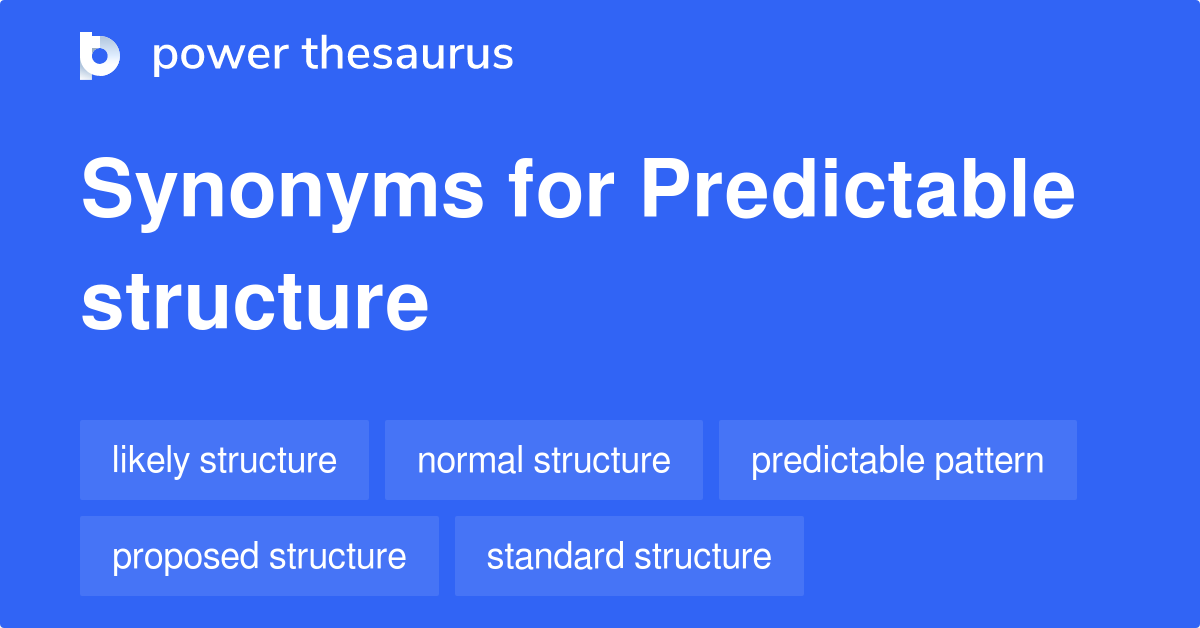 power thesaurus

Synonyms for Predictable structure

likely structure

normal structure

predictable pattern

proposed structure

standard structure